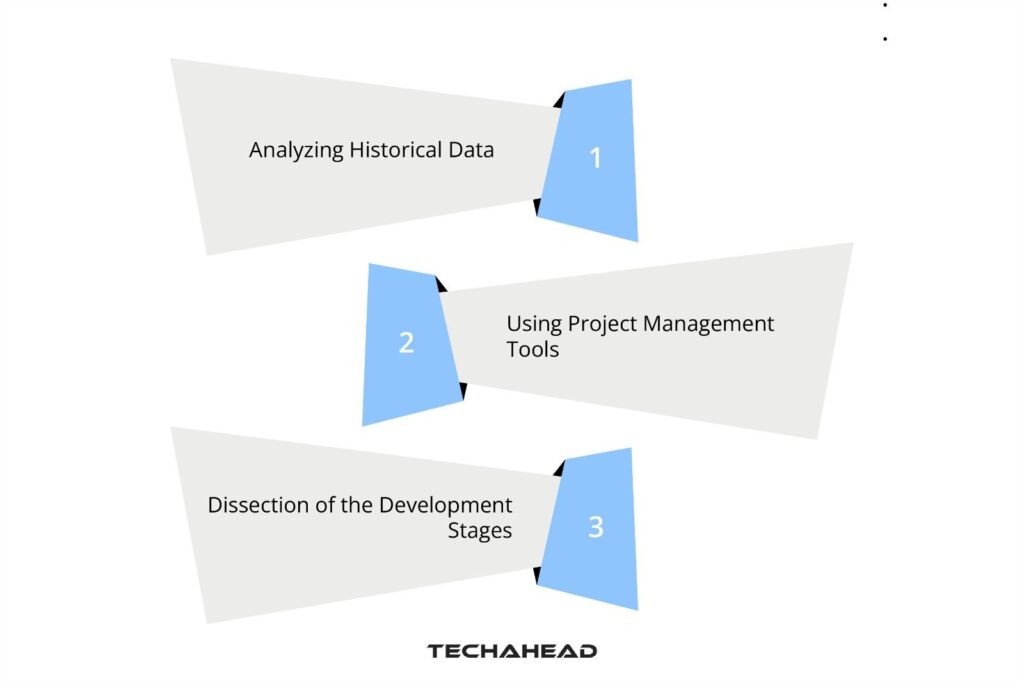 Analyzing Historical Data

1

2

Using Project Management Tools

Dissection of the Development Stages

3

TECHAHEAD